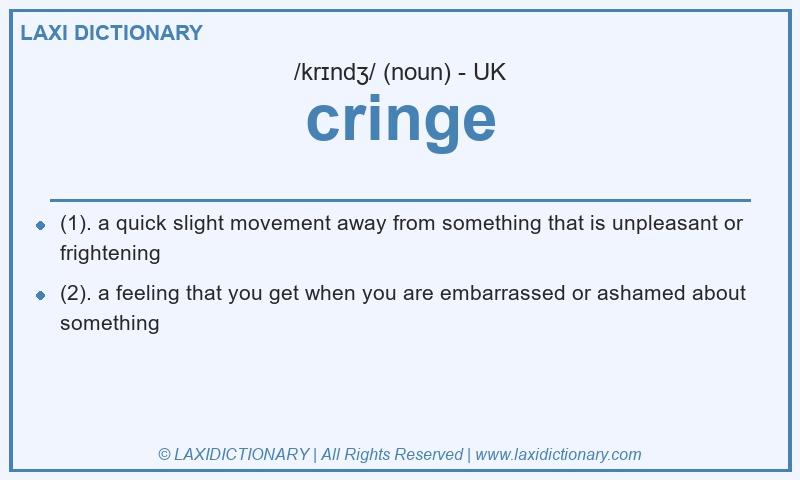 LAXI DICTIONARY

/krɪndʒ/ (noun) - UK

cringe

- (1). a quick slight movement away from something that is unpleasant or frightening
- (2). a feeling that you get when you are embarrassed or ashamed about something

© LAXIDICTIONARY | All Rights Reserved | www.laxidictionary.com